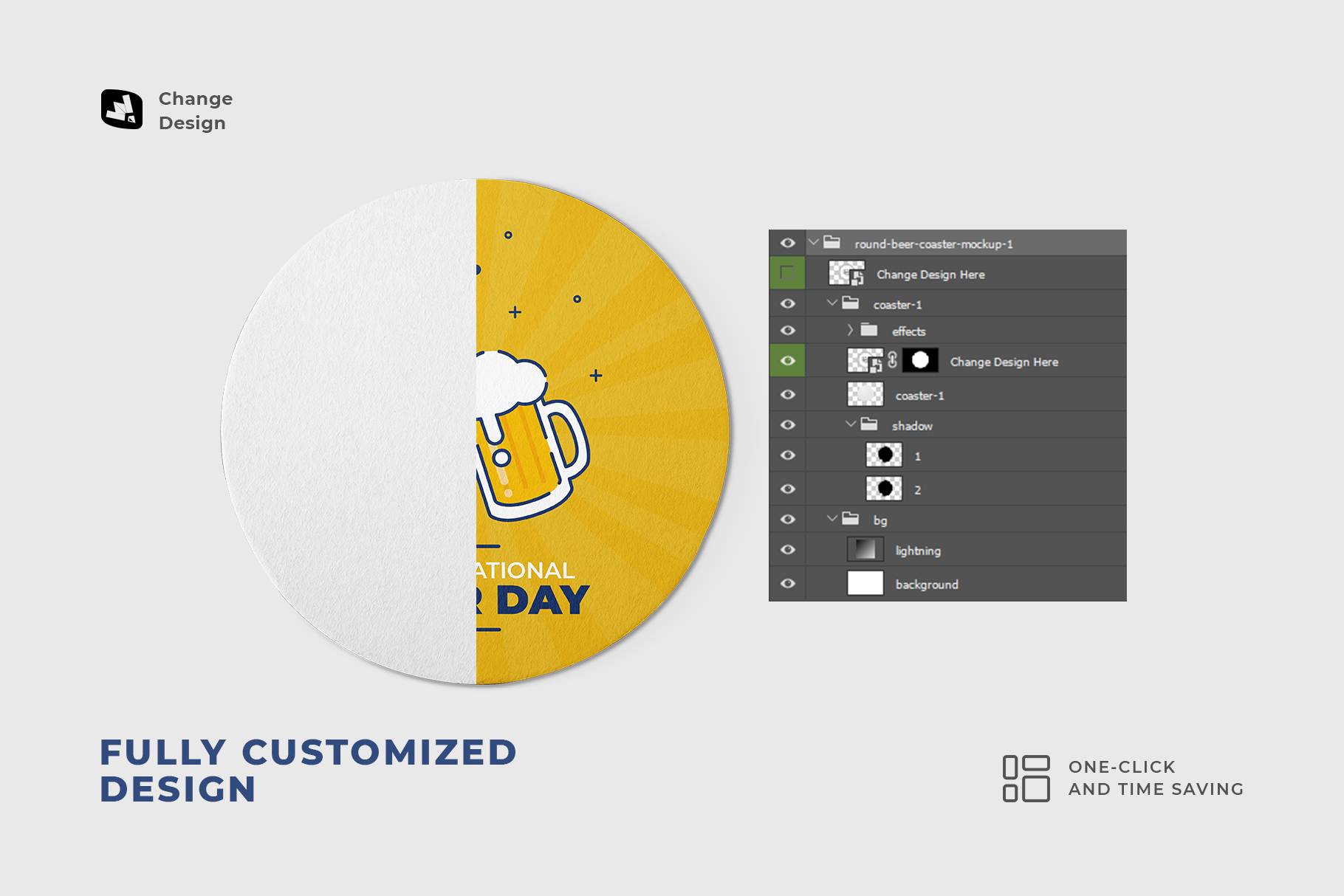 Change Design

ATIONAL
R DAY

round-beer-coaster-mockup-1
Change Design Here
coaster-1
effects
Change Design Here
coaster-1
shadow
1
2
bg
lightning
background

FULLY CUSTOMIZED DESIGN

ONE-CLICK AND TIME SAVING